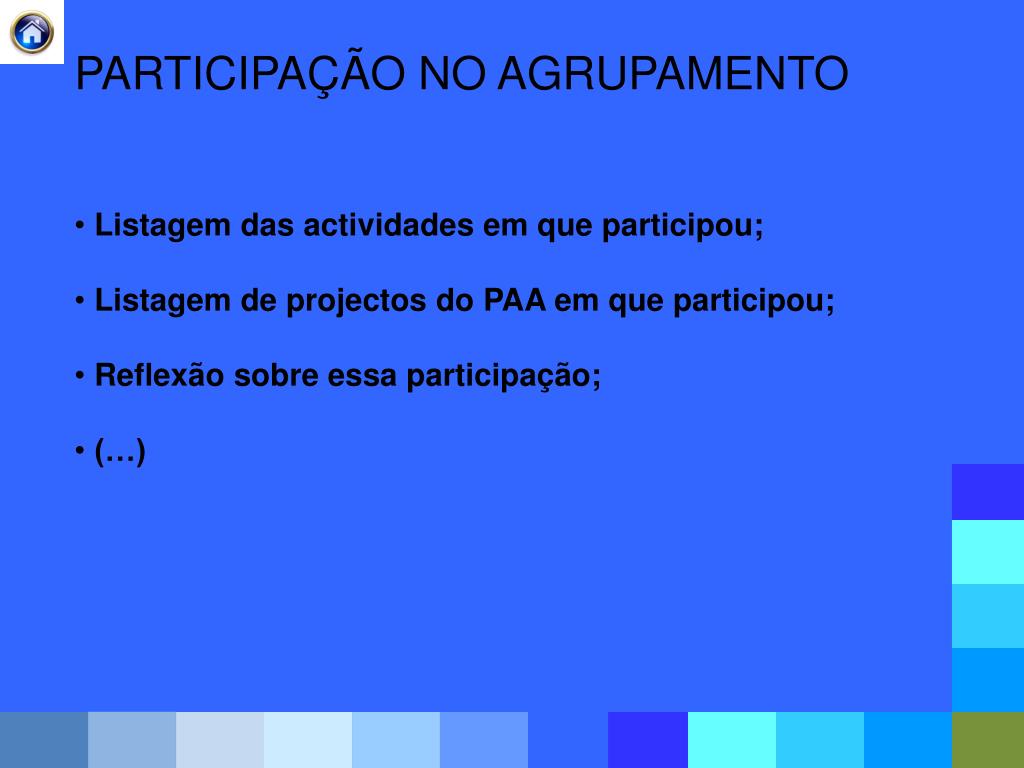 PARTICIPAÇÃO NO AGRUPAMENTO

• Listagem das actividades em que participou;

• Listagem de projectos do PAA em que participou;

• Reflexão sobre essa participação;

• (…)